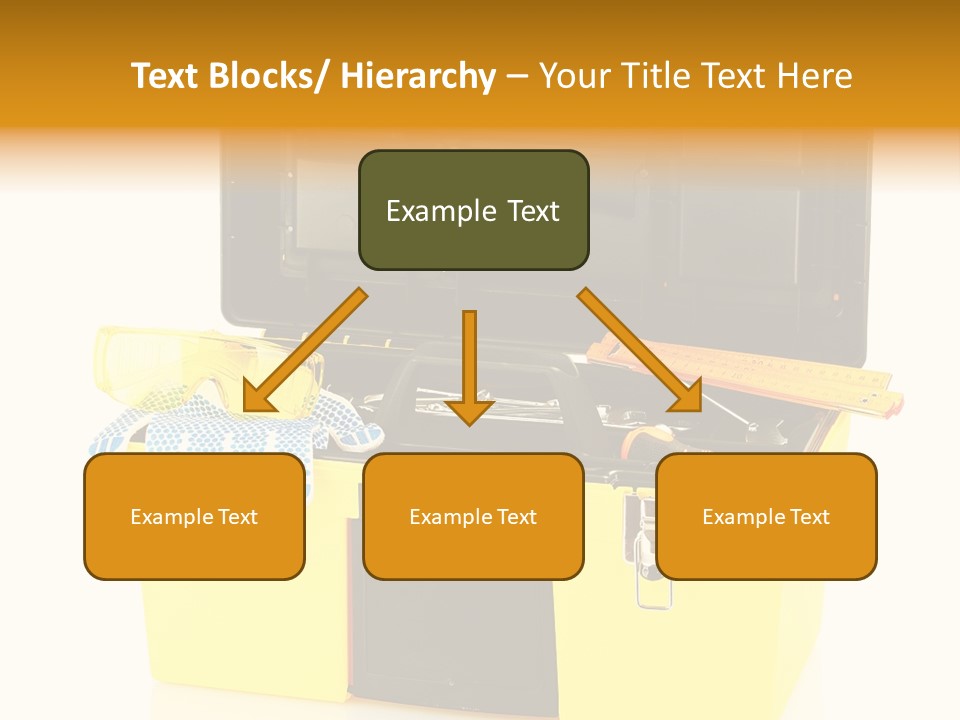 Text Blocks/ Hierarchy – Your Title Text Here

Example Text

Example Text

Example Text

Example Text